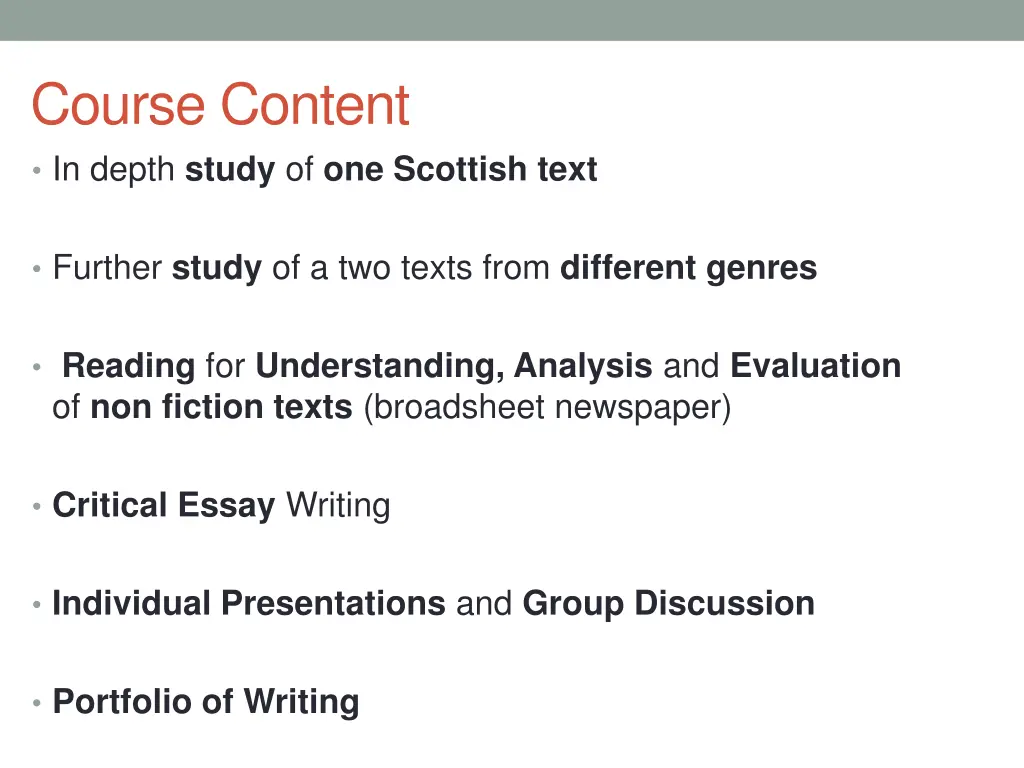 Course Content

• In depth study of one Scottish text

• Further study of a two texts from different genres

• Reading for Understanding, Analysis and Evaluation of non fiction texts (broadsheet newspaper)

• Critical Essay Writing

• Individual Presentations and Group Discussion

• Portfolio of Writing